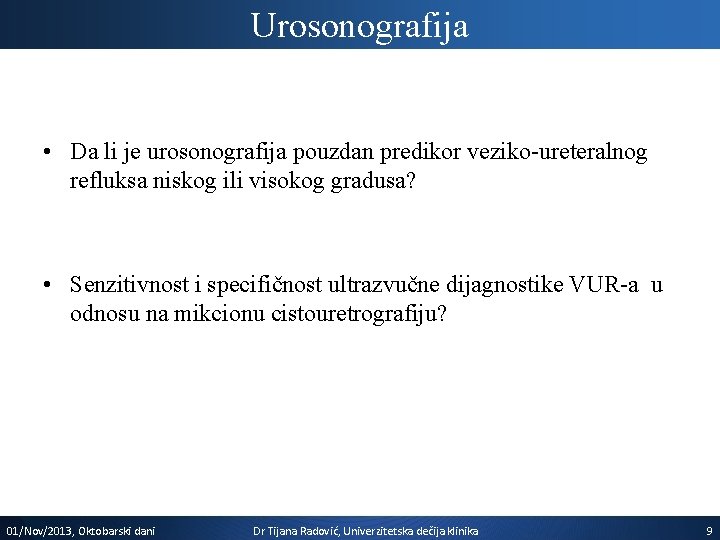 Urosonografija

• Da li je urosonografija pouzdan predikor veziko-ureteralnog refluksa niskog ili visokog gradusa?

• Senzitivnost i specifičnost ultrazvučne dijagnostike VUR-a u odnosu na mikcionu cistouretrografiju?

01/Nov/2013, Oktobarski dani

Dr Tijana Radović, Univerzitetska dečija klinika

9